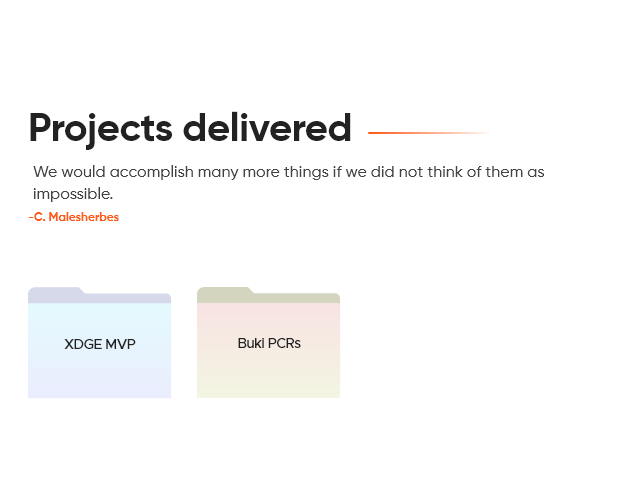 Projects delivered

We would accomplish many more things if we did not think of them as impossible.

-C. Malesherbes

XDGE MVP

Buki PCRs